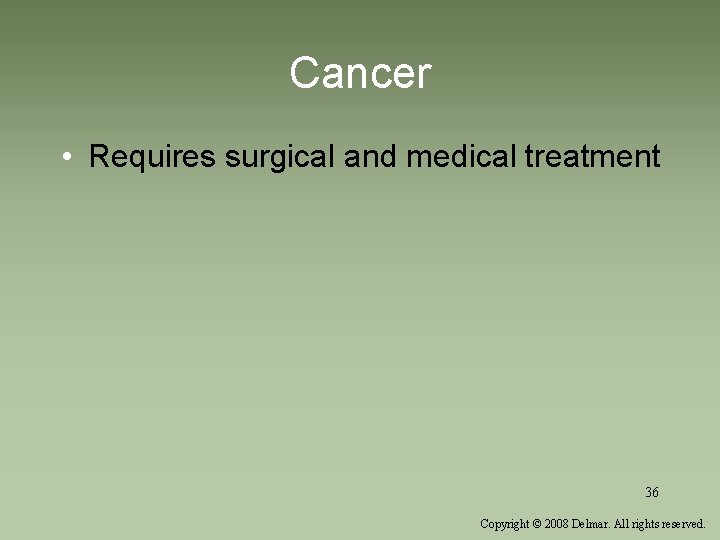 Cancer

• Requires surgical and medical treatment

36

Copyright © 2008 Delmar. All rights reserved.